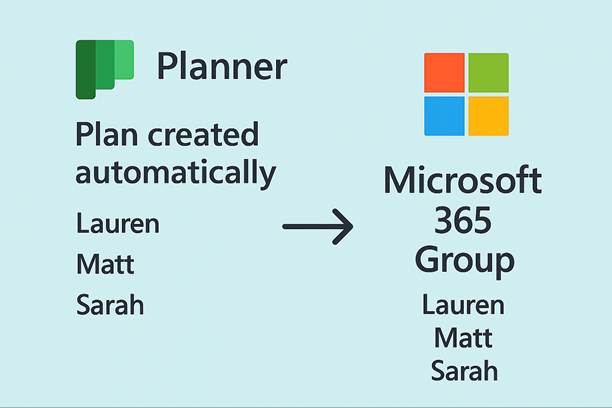 Planner

Plan created automatically

Lauren

Matt

Sarah

Microsoft 365 Group

Lauren

Matt

Sarah